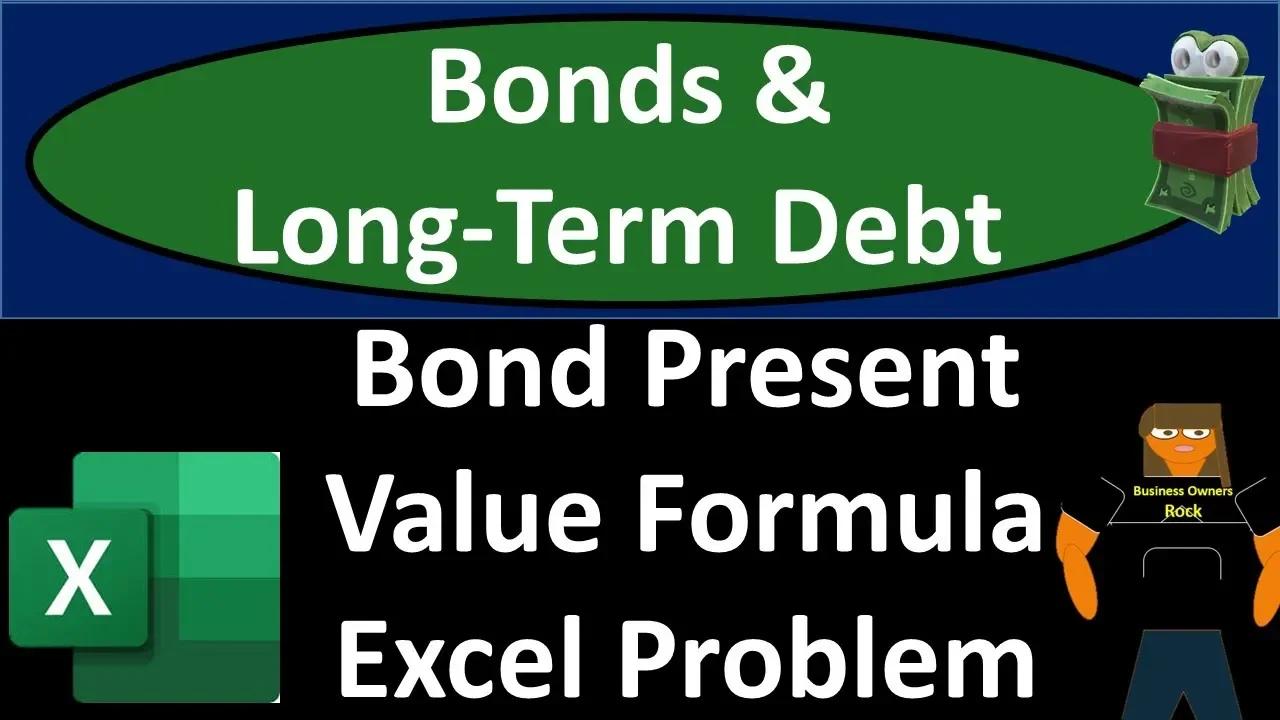 Bonds & Long-Term Debt

Bond Present Value Formula Excel Problem

X

Business Owners Rock